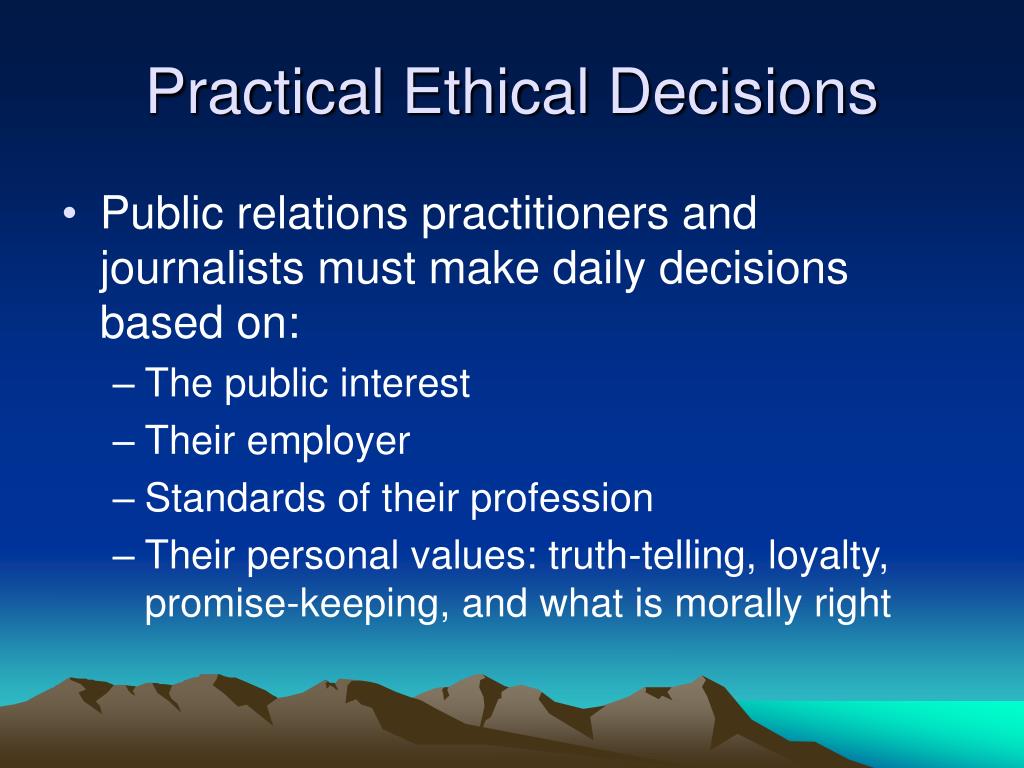 Practical Ethical Decisions

• Public relations practitioners and journalists must make daily decisions based on:
– The public interest
– Their employer
– Standards of their profession
– Their personal values: truth-telling, loyalty, promise-keeping, and what is morally right